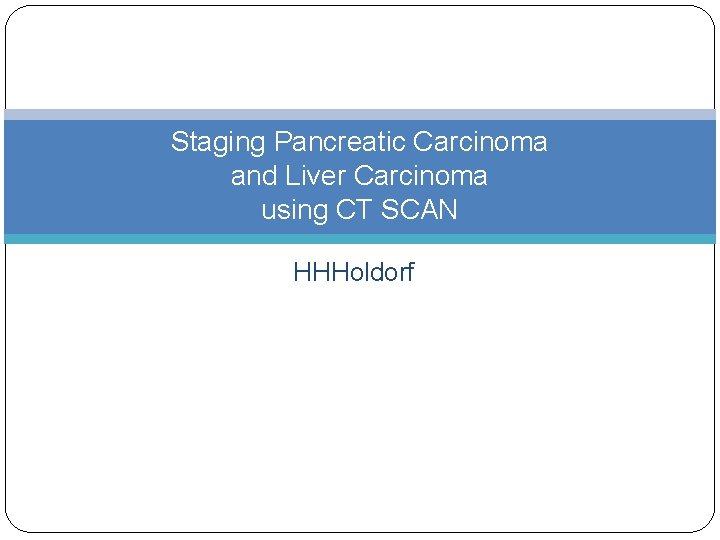 Staging Pancreatic Carcinoma
and Liver Carcinoma
using CT SCAN

HHHoldorf